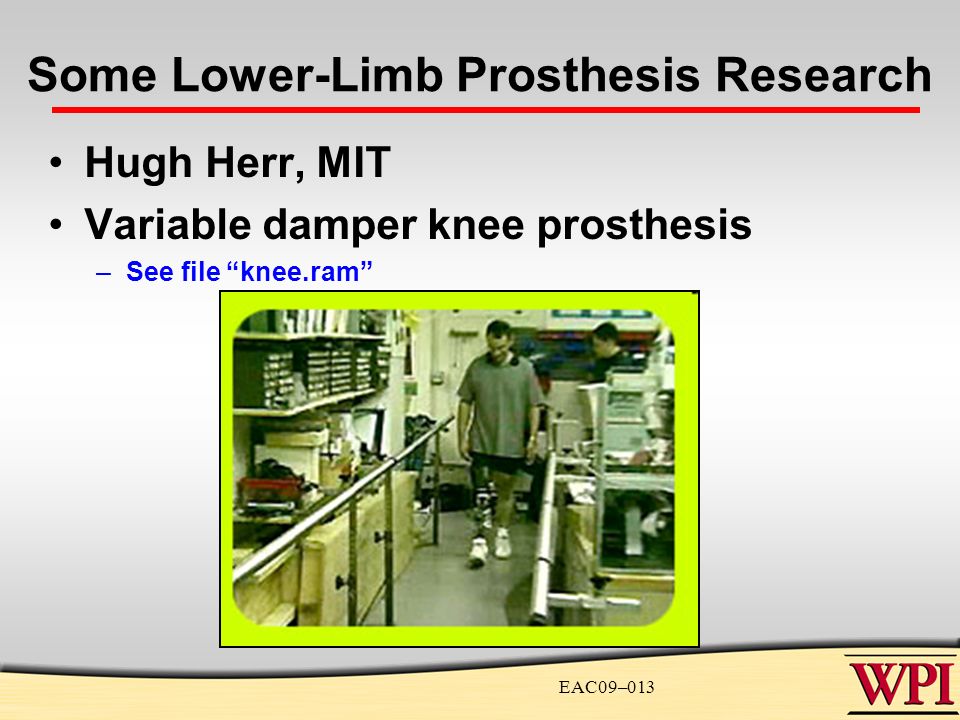 Some Lower-Limb Prosthesis Research

• Hugh Herr, MIT

• Variable damper knee prosthesis

– See file “knee.ram”

EAC09–013

WPI